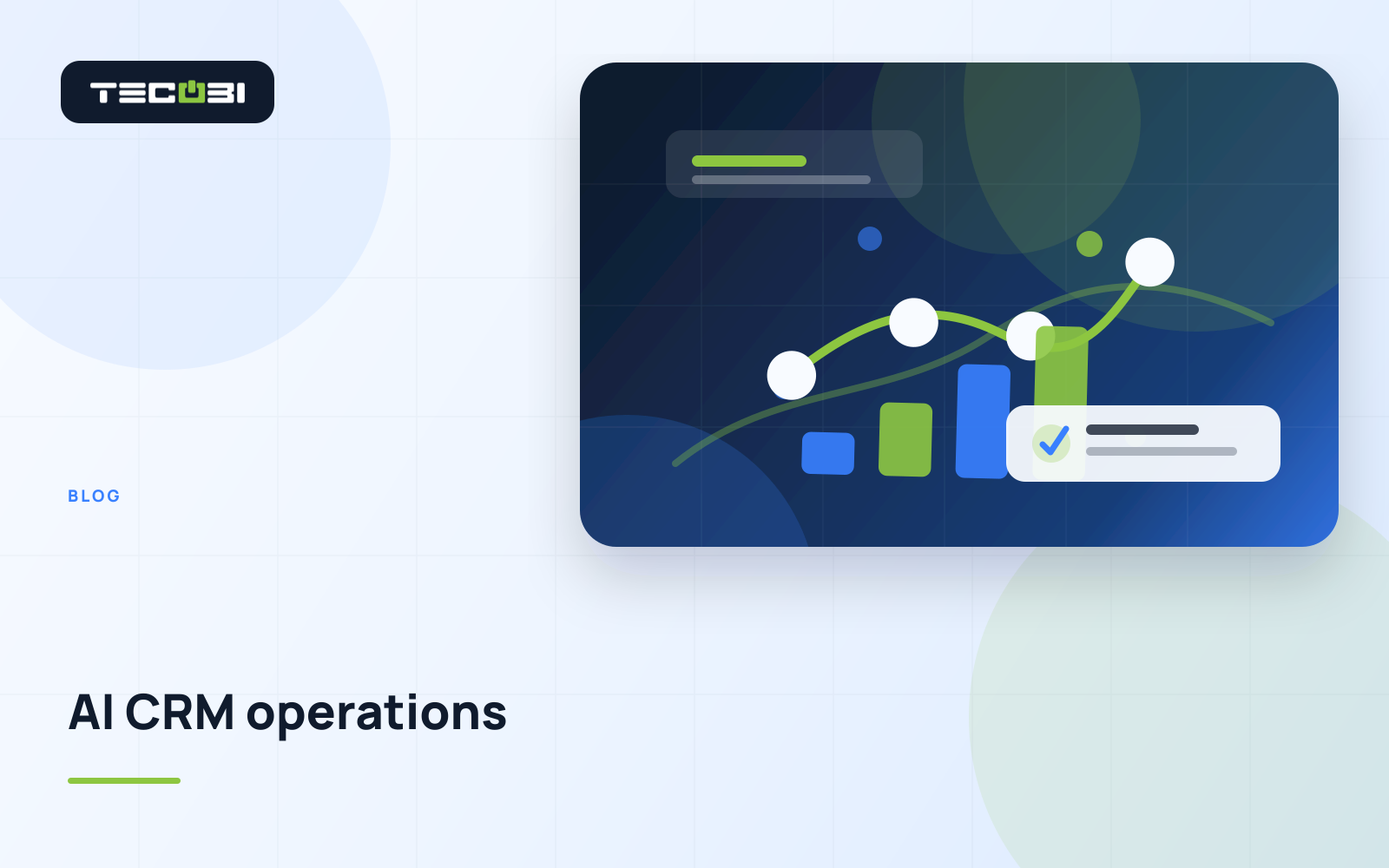 TECUBI

BLOG

AI CRM operations